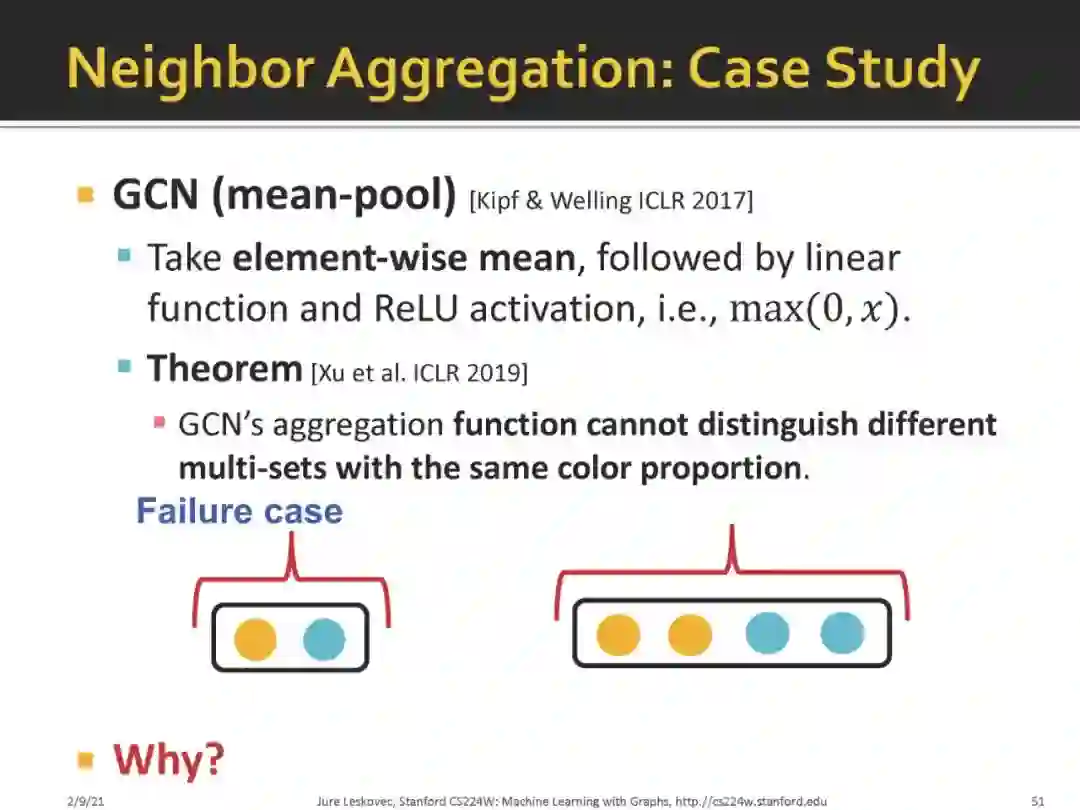 Neighbor Aggregation: Case Study

GCN (mean-pool) [Kipf & Welling ICLR 2017]

Take element-wise mean, followed by linear function and ReLU activation, i.e., $\max(0, x)$.

Theorem [Xu et al. ICLR 2019]

GCN's aggregation function cannot distinguish different multi-sets with the same color proportion.

Failure case

Why?

2/9/21

Jure Leskovec, Stanford CS224W: Machine Learning with Graphs, http://cs224w.stanford.edu

51